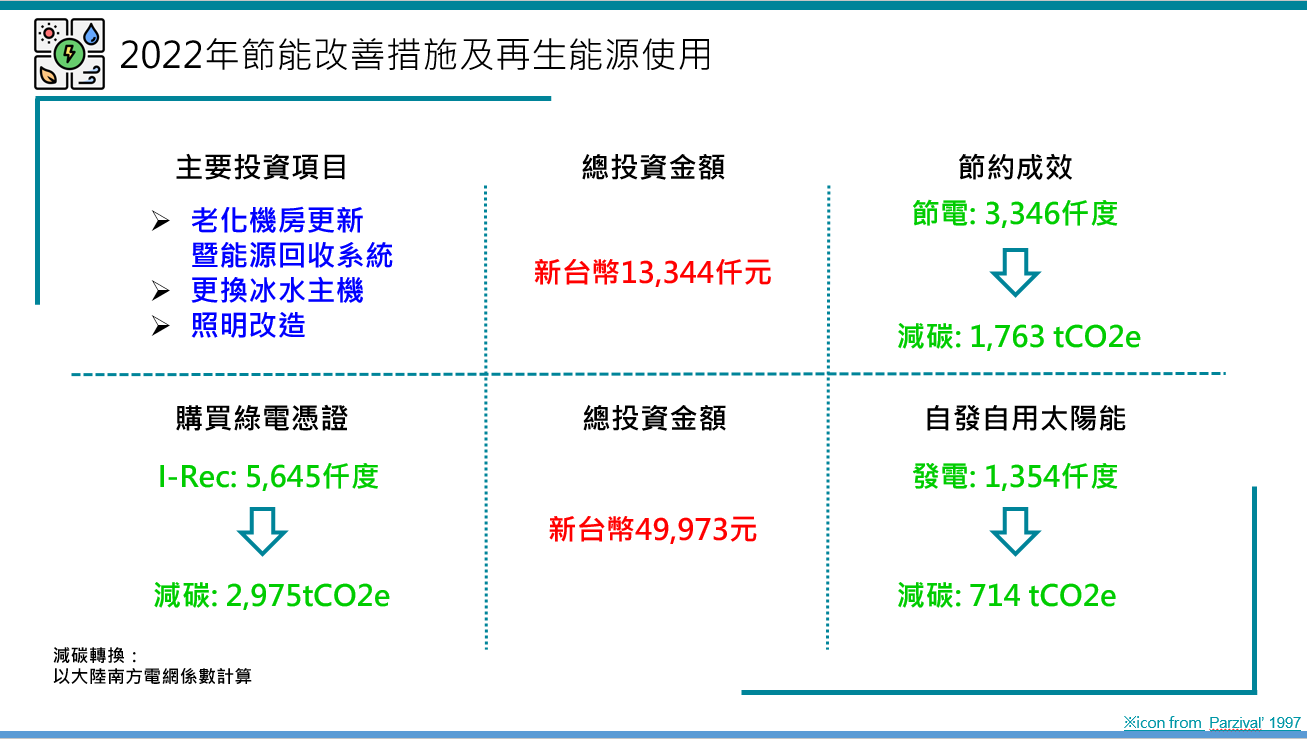 2022年節能改善措施及再生能源使用

主要投資項目

➢ 老化機房更新暨能源回收系統
➢ 更換冰水主機
➢ 照明改造

總投資金額

新台幣13,344仟元

節約成效

節電: 3,346仟度

減碳: 1,763 tCO2e

購買綠電憑證

I-Rec: 5,645仟度

減碳: 2,975tCO2e

總投資金額

新台幣49,973元

自發自用太陽能

發電: 1,354仟度

減碳: 714 tCO2e

減碳轉換：
以大陸南方電網係數計算

※icon from Parzival' 1997